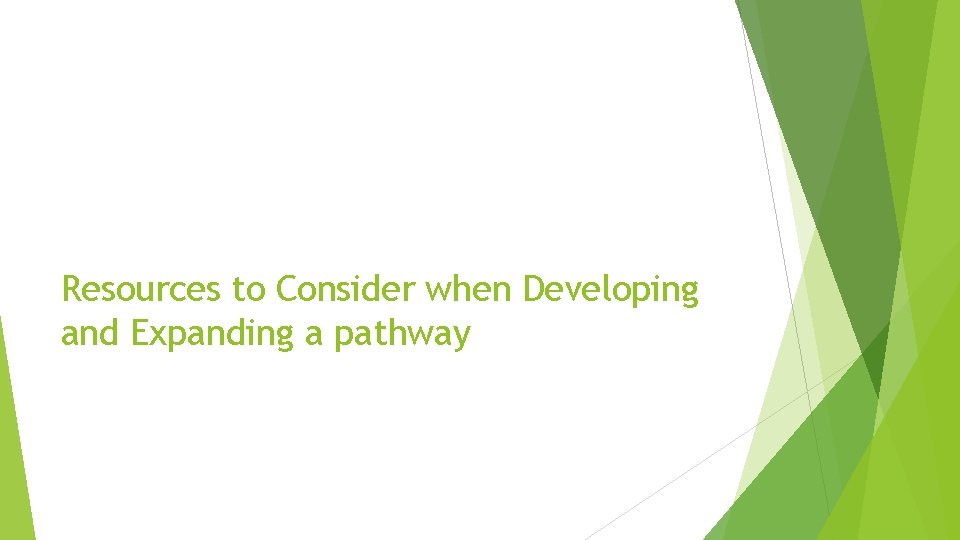 Resources to Consider when Developing and Expanding a pathway